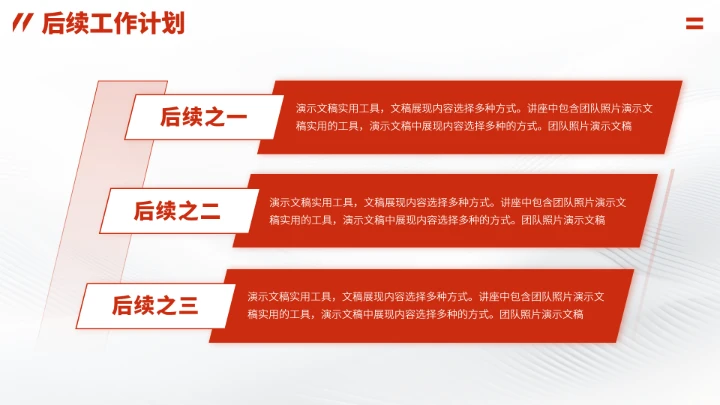 后续工作计划

后续之一

演示文稿实用工具，文稿展现内容选择多种方式。讲座中包含团队照片演示文稿实用的工具，演示文稿中展现内容选择多种的方式。团队照片演示文稿

后续之二

演示文稿实用工具，文稿展现内容选择多种方式。讲座中包含团队照片演示文稿实用的工具，演示文稿中展现内容选择多种的方式。团队照片演示文稿

后续之三

演示文稿实用工具，文稿展现内容选择多种方式。讲座中包含团队照片演示文稿实用的工具，演示文稿中展现内容选择多种的方式。团队照片演示文稿